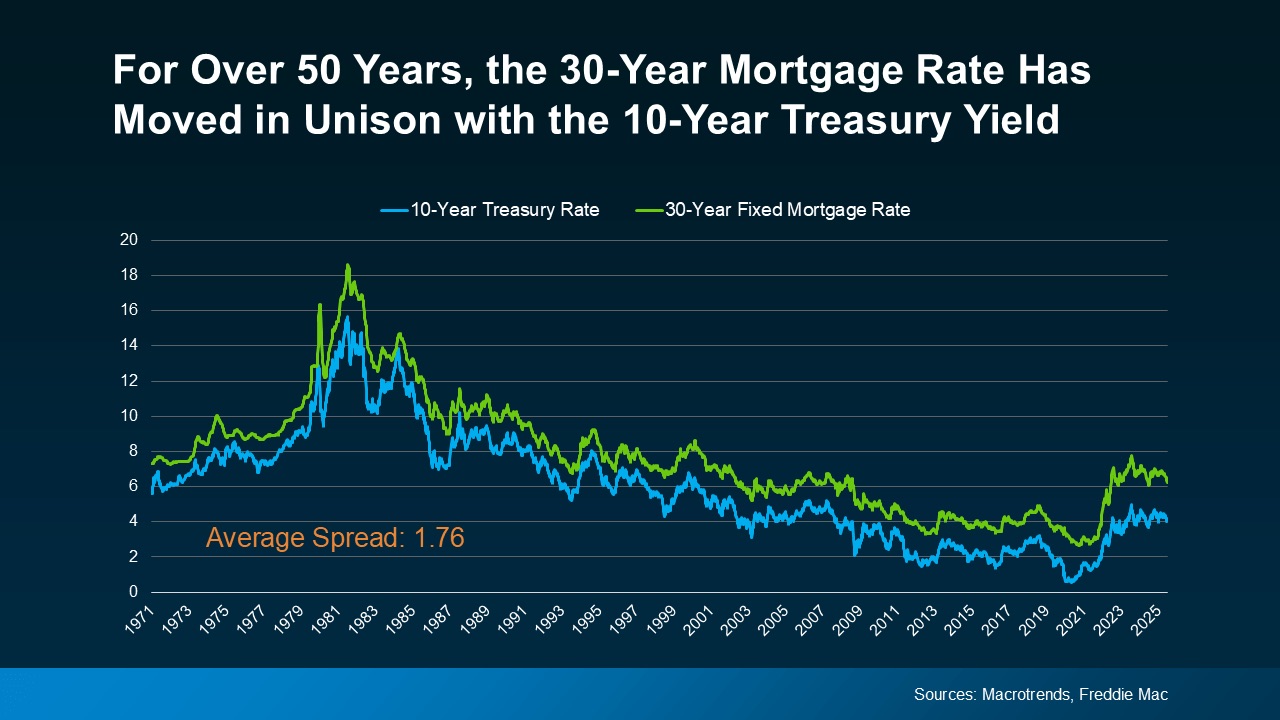 For Over 50 Years, the 30-Year Mortgage Rate Has Moved in Unison with the 10-Year Treasury Yield

10-Year Treasury Rate
30-Year Fixed Mortgage Rate

20
18
16
14
12
10
8
6
4
2
0

Average Spread: 1.76

1971
1973
1975
1977
1979
1981
1983
1985
1987
1989
1991
1993
1995
1997
1999
2001
2003
2005
2007
2009
2011
2013
2015
2017
2019
2021
2023
2025

Sources: Macrotrends, Freddie Mac